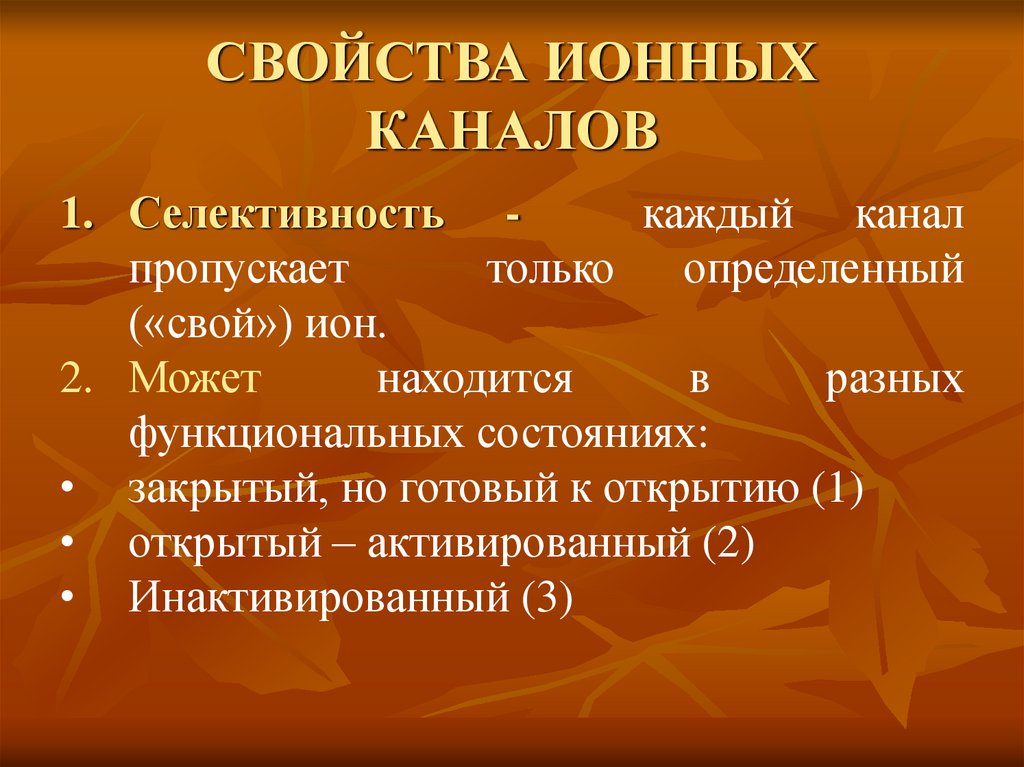 СВОЙСТВА ИОННЫХ КАНАЛОВ

1. Селективность - каждый канал пропускает только определенный («свой») ион.
2. Может находится в разных функциональных состояниях:
• закрытый, но готовый к открытию (1)
• открытый – активированный (2)
• Инактивированный (3)